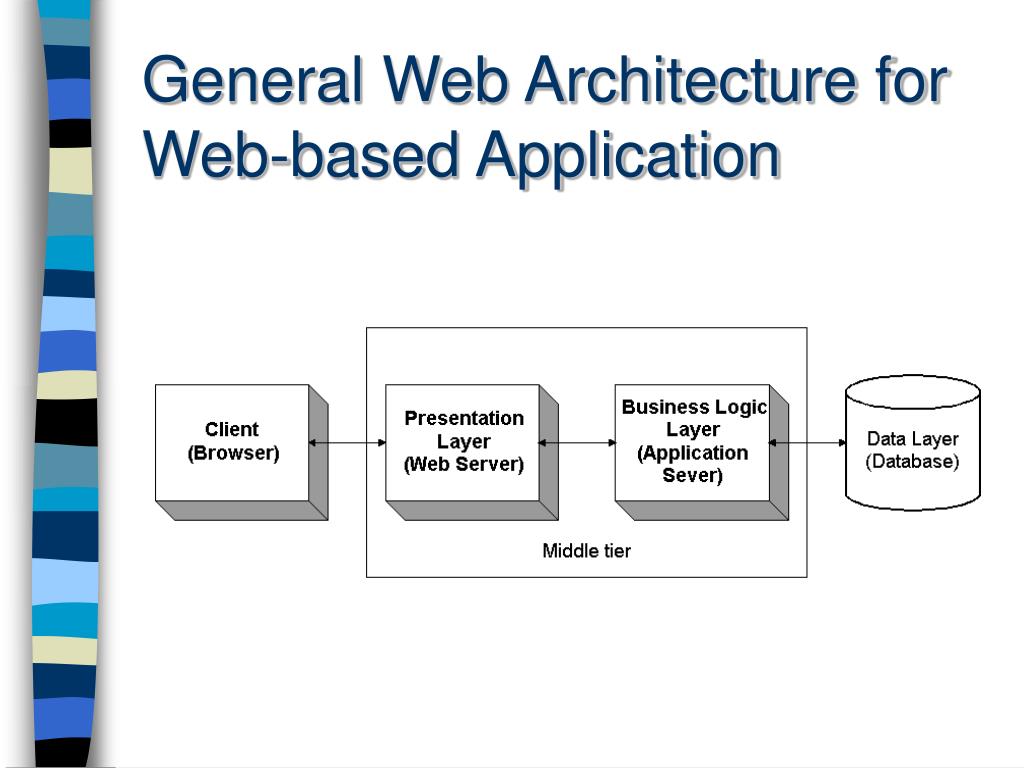 General Web Architecture for Web-based Application

Client (Browser)

Presentation Layer (Web Server)

Business Logic Layer (Application Sever)

Data Layer (Database)

Middle tier